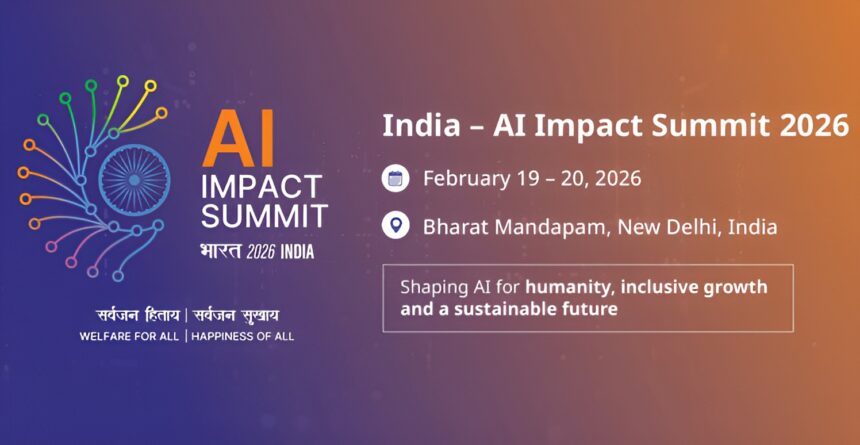 AI
IMPACT
SUMMIT
भारत 2026 INDIA

सर्वजन हिताय | सर्वजन सुखाय
WELFARE FOR ALL | HAPPINESS OF ALL

India – AI Impact Summit 2026

February 19 – 20, 2026

Bharat Mandapam, New Delhi, India

Shaping AI for humanity, inclusive growth and a sustainable future